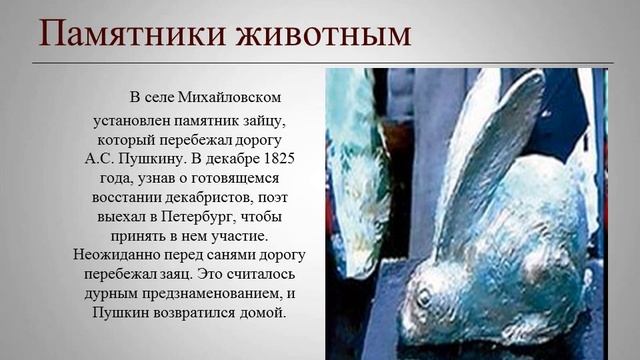 Памятники животным

В селе Михайловском установлен памятник зайцу, который перебежал дорогу А.С. Пушкину. В декабре 1825 года, узнав о готовящемся восстании декабристов, поэт выехал в Петербург, чтобы принять в нем участие. Неожиданно перед санями дорогу перебежал заяц. Это считалось дурным предзнаменованием, и Пушкин возвратился домой.